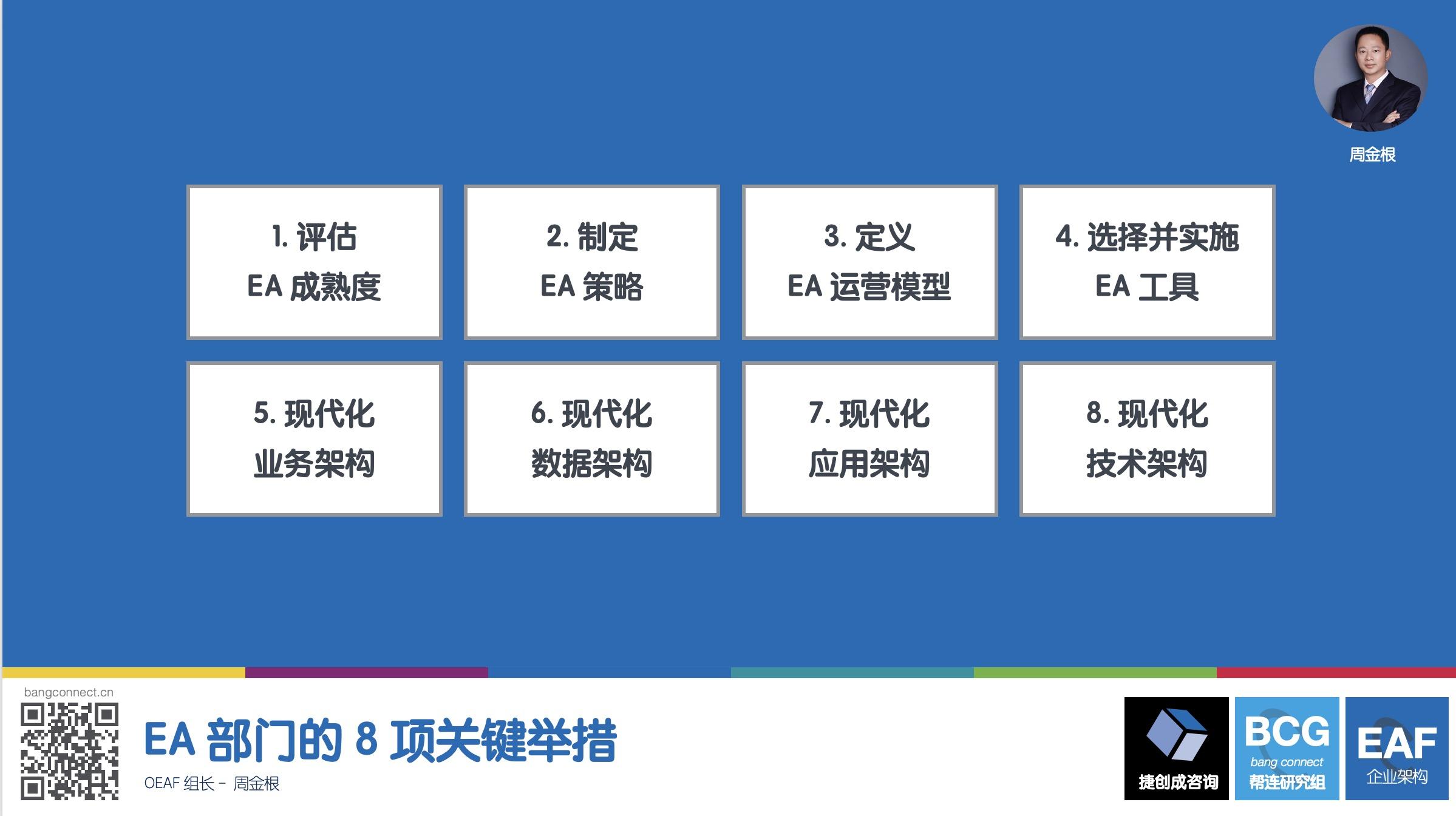 周金根

1. 评估
EA 成熟度

2. 制定
EA 策略

3. 定义
EA 运营模型

4. 选择并实施
EA 工具

5. 现代化
业务架构

6. 现代化
数据架构

7. 现代化
应用架构

8. 现代化
技术架构

bangconnect.cn

EA 部门的 8 项关键举措

OEAF 组长 - 周金根

捷创成咨询

BCG
bang connect
帮连研究组

EAF
企业架构